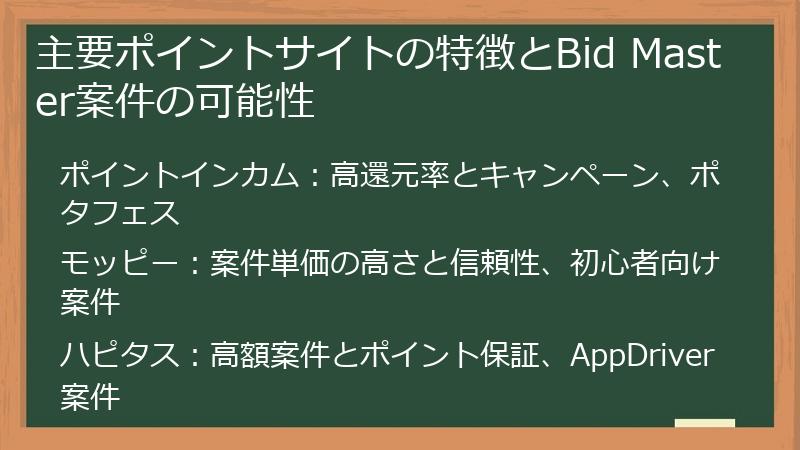 主要ポイントサイトの特徴とBid Master案件の可能性

ポイントインカム：高還元率とキャンペーン、ポタフェス

モッピー：案件単価の高さと信頼性、初心者向け案件

ハピタス：高額案件とポイント保証、AppDriver案件